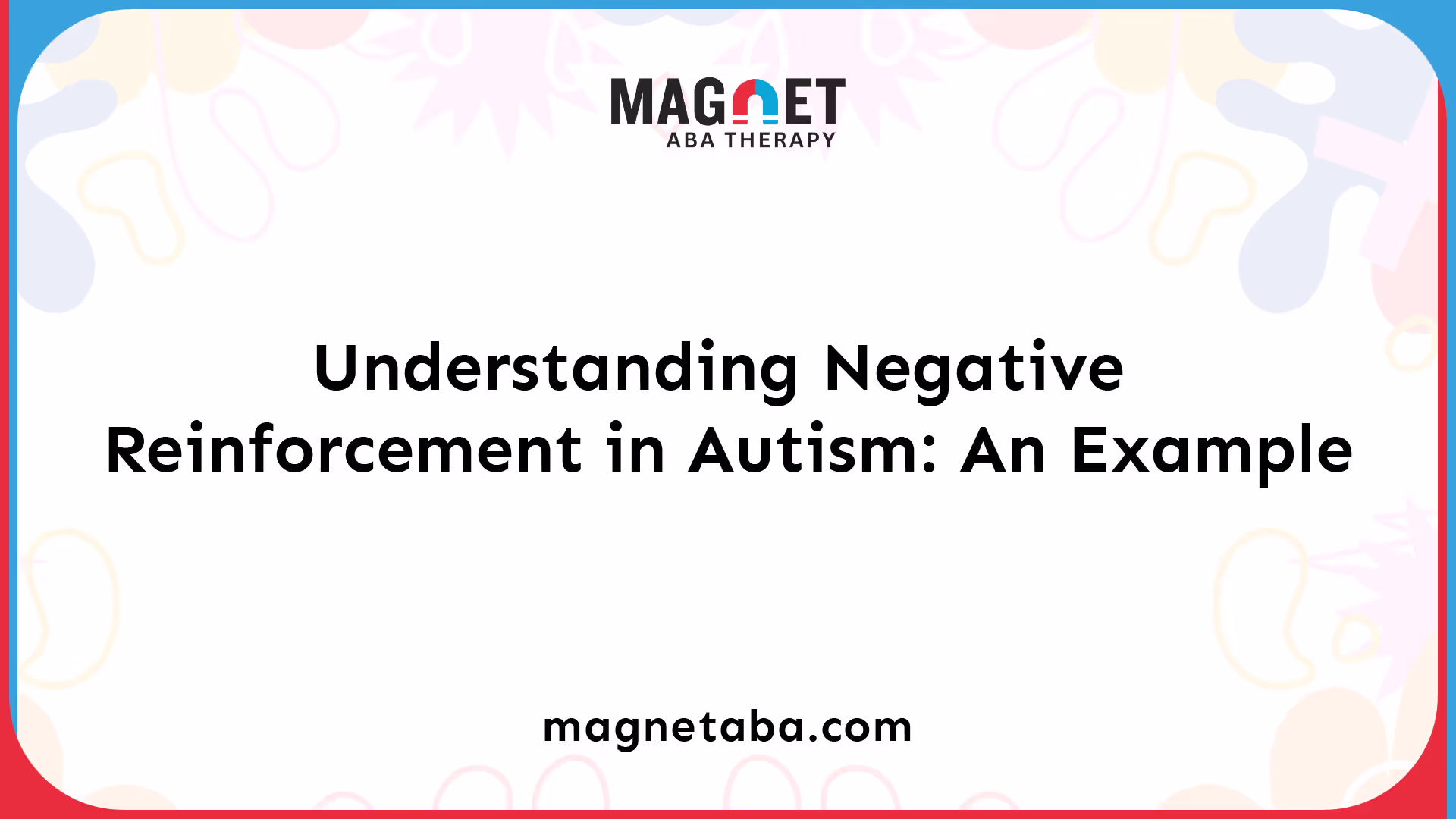 MAGNET
ABA THERAPY

Understanding Negative Reinforcement in Autism: An Example

magnetaba.com